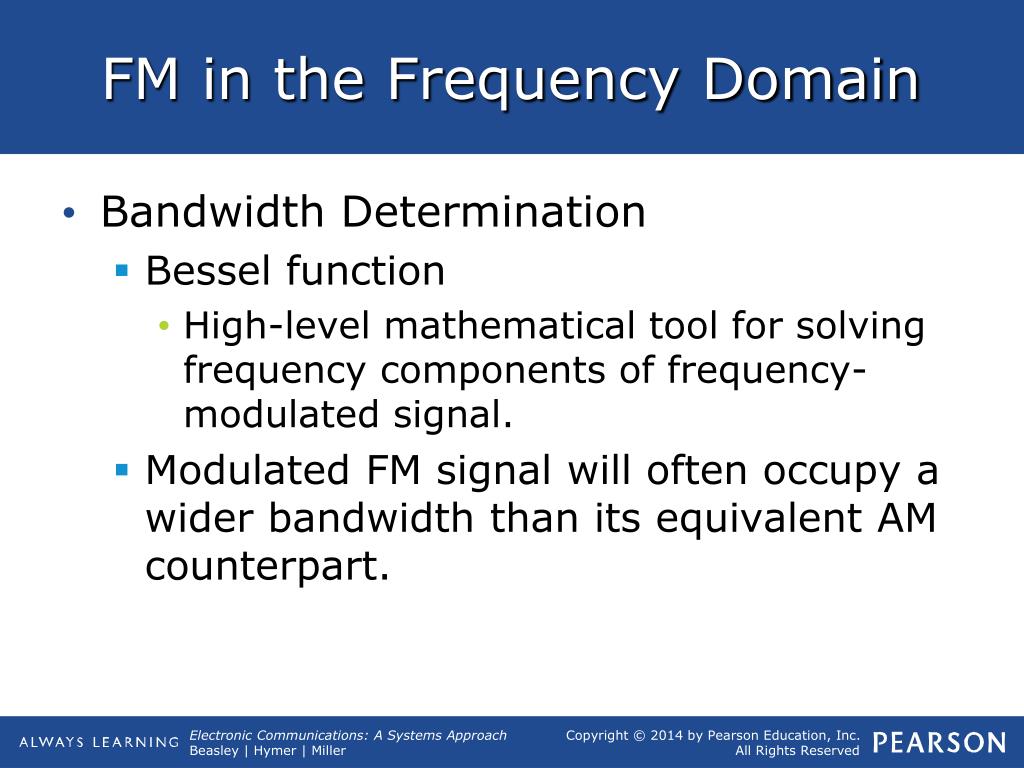 FM in the Frequency Domain

• Bandwidth Determination
 ▪ Bessel function
  • High-level mathematical tool for solving frequency components of frequency-modulated signal.
 ▪ Modulated FM signal will often occupy a wider bandwidth than its equivalent AM counterpart.

ALWAYS LEARNING

Electronic Communications: A Systems Approach
Beasley | Hymer | Miller

Copyright © 2014 by Pearson Education, Inc.
All Rights Reserved

PEARSON